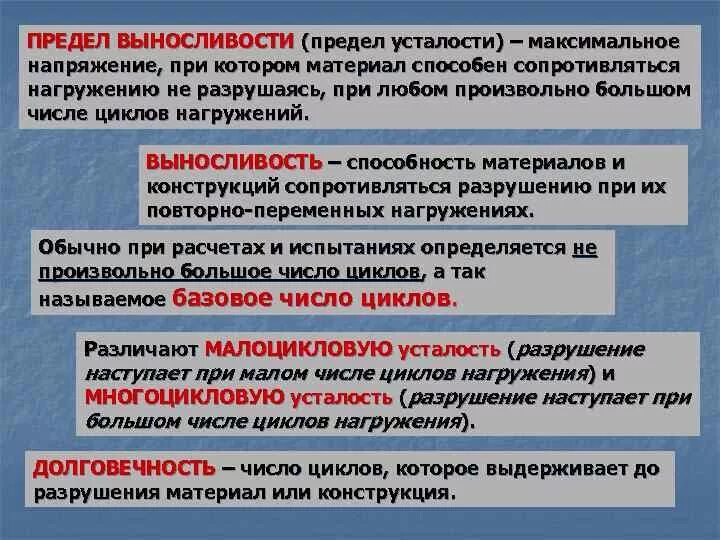 ПРЕДЕЛ ВЫНОСЛИВОСТИ (предел усталости) – максимальное напряжение, при котором материал способен сопротивляться нагружению не разрушаясь, при любом произвольно большом числе циклов нагружений.

ВЫНОСЛИВОСТЬ – способность материалов и конструкций сопротивляться разрушению при их повторно-переменных нагружениях.

Обычно при расчетах и испытаниях определяется не произвольно большое число циклов, а так называемое базовое число циклов.

Различают МАЛОЦИКЛОВУЮ усталость (разрушение наступает при малом числе циклов нагружения) и МНОГОЦИКЛОВУЮ усталость (разрушение наступает при большом числе циклов нагружения).

ДОЛГОВЕЧНОСТЬ – число циклов, которое выдерживает до разрушения материал или конструкция.